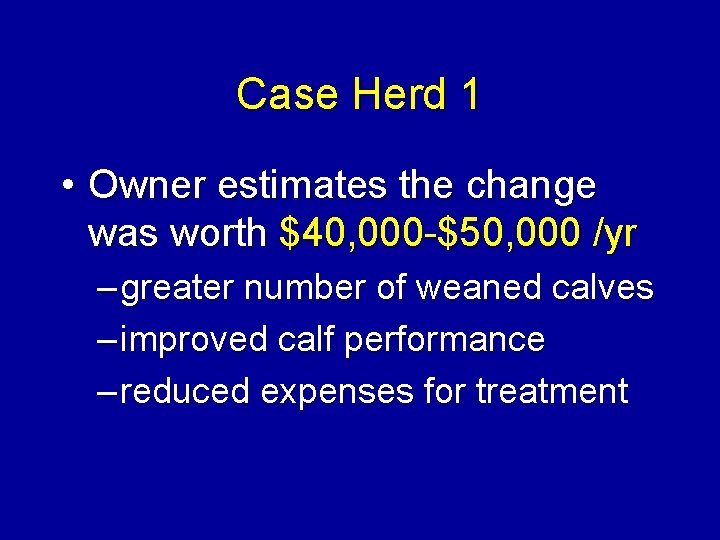 Case Herd 1

• Owner estimates the change was worth \$40,000-\$50,000 /yr

– greater number of weaned calves

– improved calf performance

– reduced expenses for treatment